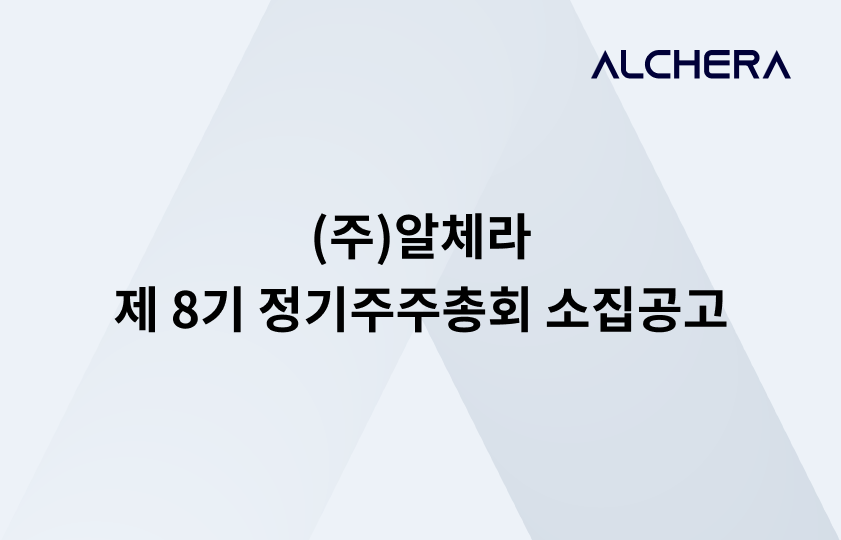 ALCHERA

(주)알체라
제 8기 정기주주총회 소집공고